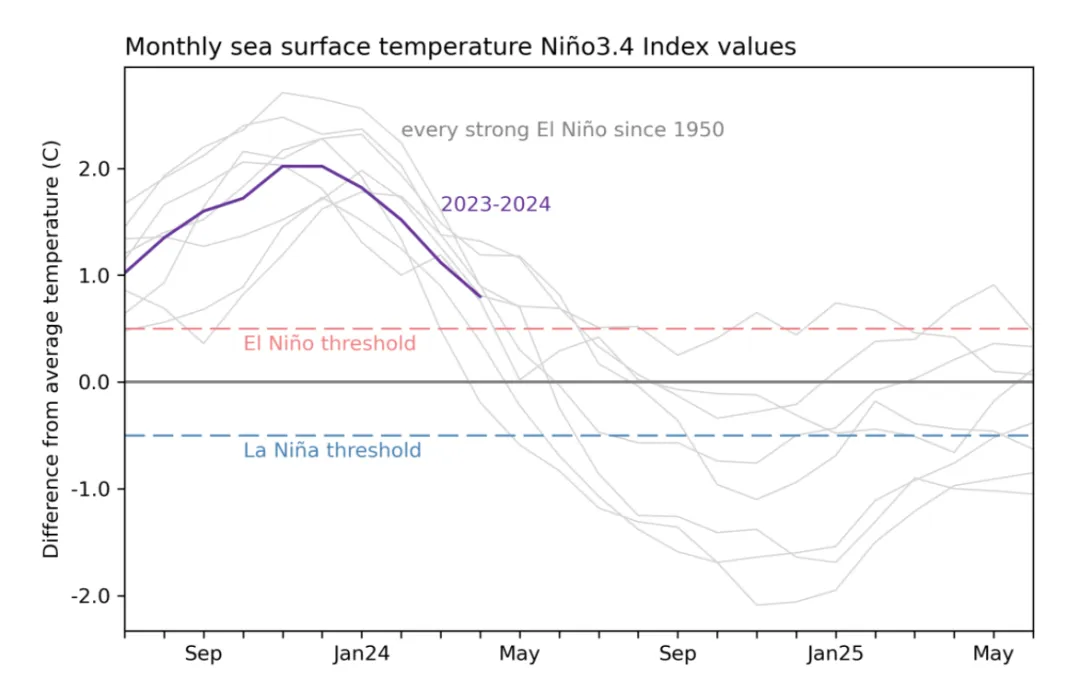 Monthly sea surface temperature Niño3.4 Index values

every strong El Niño since 1950

2023-2024

El Niño threshold

La Niña threshold

Difference from average temperature (C)

2.0
1.0
0.0
-1.0
-2.0

Sep
Jan24
May
Sep
Jan25
May